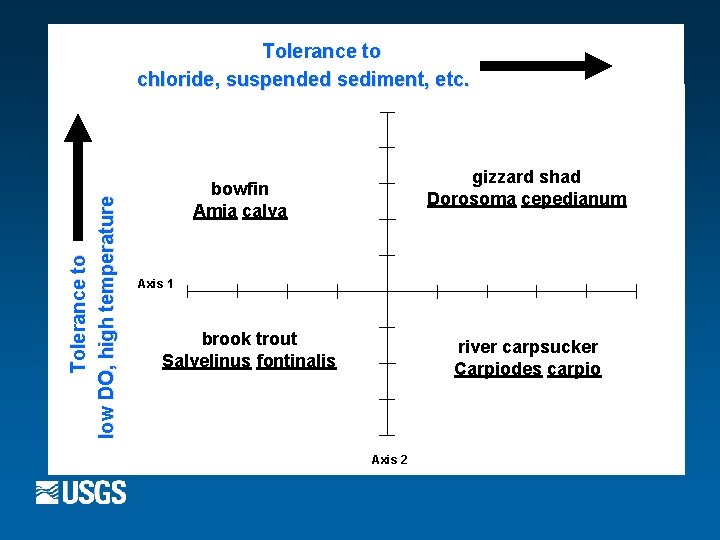 Tolerance to
chloride, suspended sediment, etc.

Tolerance to
low DO, high temperature

bowfin
Amia calva

gizzard shad
Dorosoma cepedianum

Axis 1

brook trout
Salvelinus fontinalis

river carpsucker
Carpiodes carpio

Axis 2

USGS